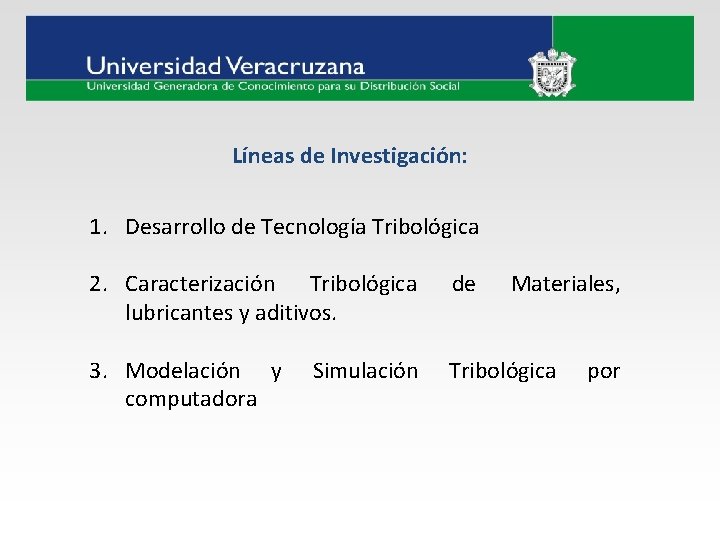 Universidad Veracruzana
Universidad Generadora de Conocimiento para su Distribución Social

Líneas de Investigación:

1. Desarrollo de Tecnología Tribológica

2. Caracterización Tribológica de Materiales, lubricantes y aditivos.

3. Modelación y Simulación Tribológica por computadora